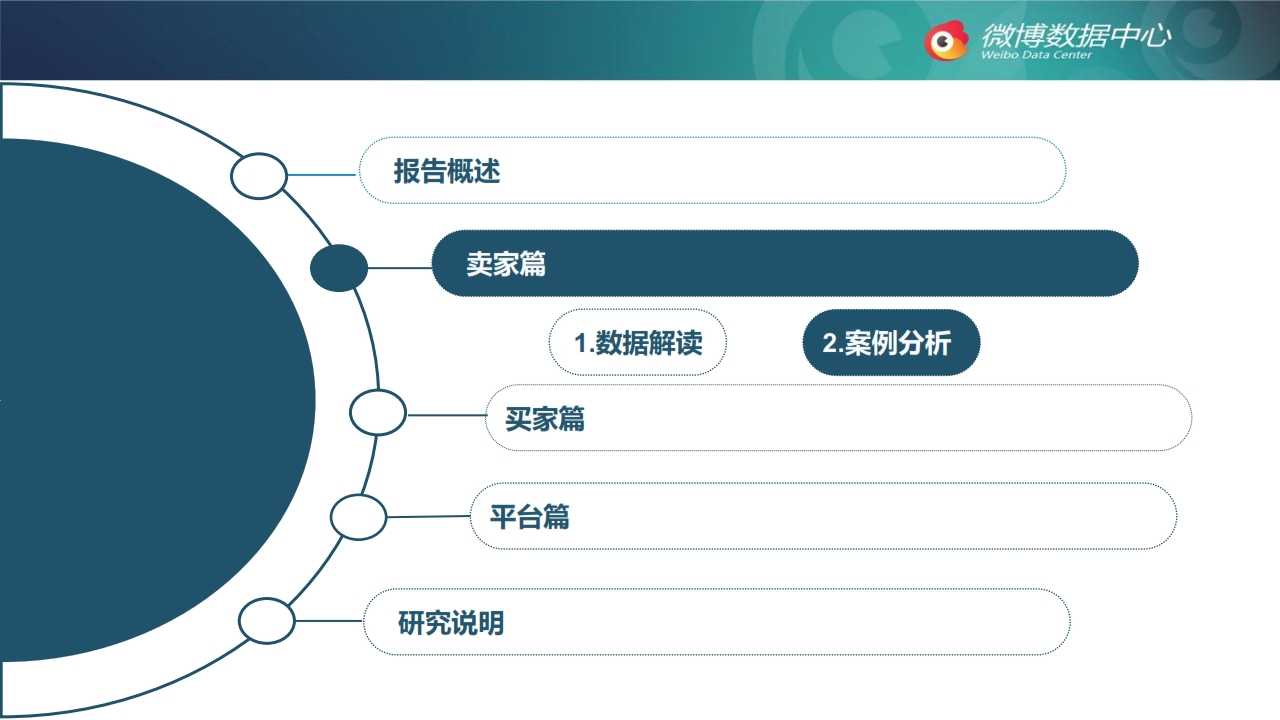 微博数据中心
Weibo Data Center

报告概述

卖家篇

1.数据解读

2.案例分析

买家篇

平台篇

研究说明